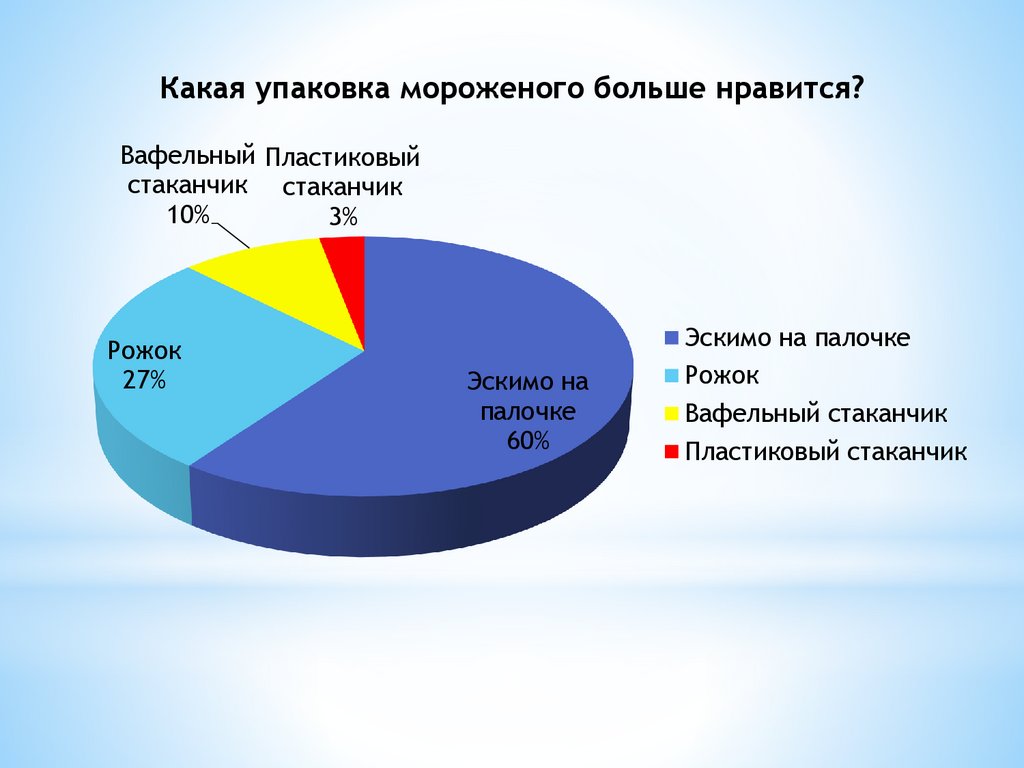 Какая упаковка мороженого больше нравится?

Вафельный стаканчик 10%

Пластиковый стаканчик 3%

Рожок 27%

Эскимо на палочке 60%

Эскимо на палочке
Рожок
Вафельный стаканчик
Пластиковый стаканчик